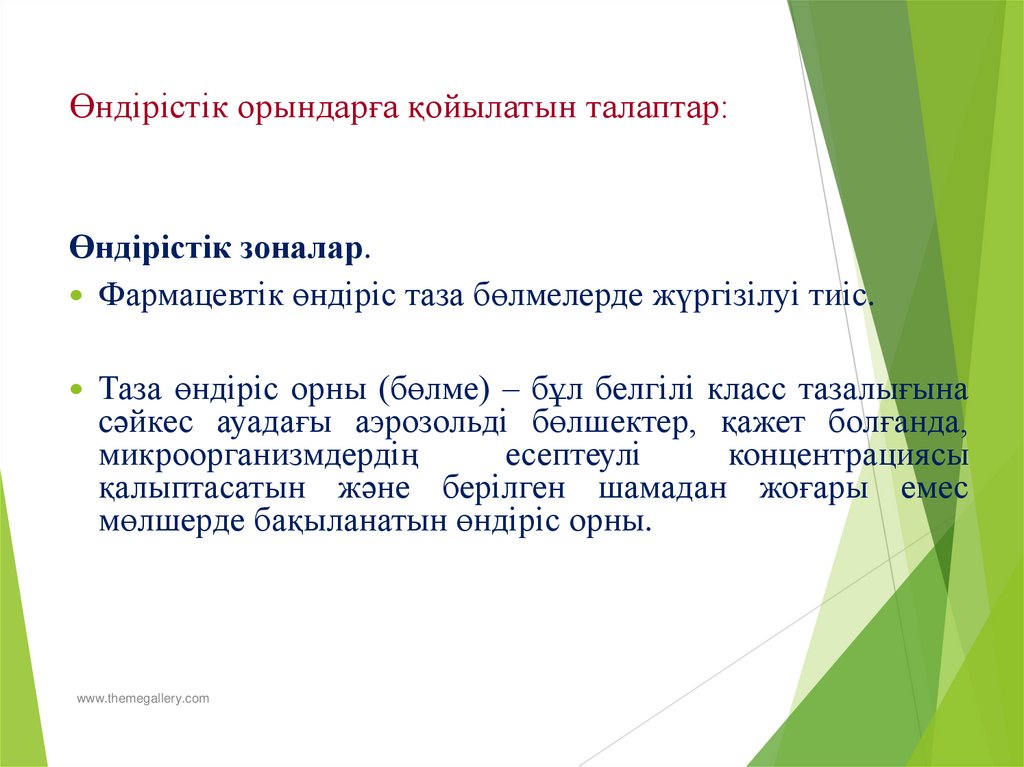 Өндірістік орындарға қойылатын талаптар:

**Өндірістік зоналар**.

Фармацевтік өндіріс таза бөлмелерде жүргізілуі тиіс.

Таза өндіріс орны (бөлме) – бұл белгілі класс тазалығына сәйкес ауадағы аэрозольді бөлшектер, қажет болғанда, микроорганизмдердің есептеулі концентрациясы қалыптасатын және берілген шамадан жоғары емес мөлшерде бақыланатын өндіріс орны.

www.themegallery.com